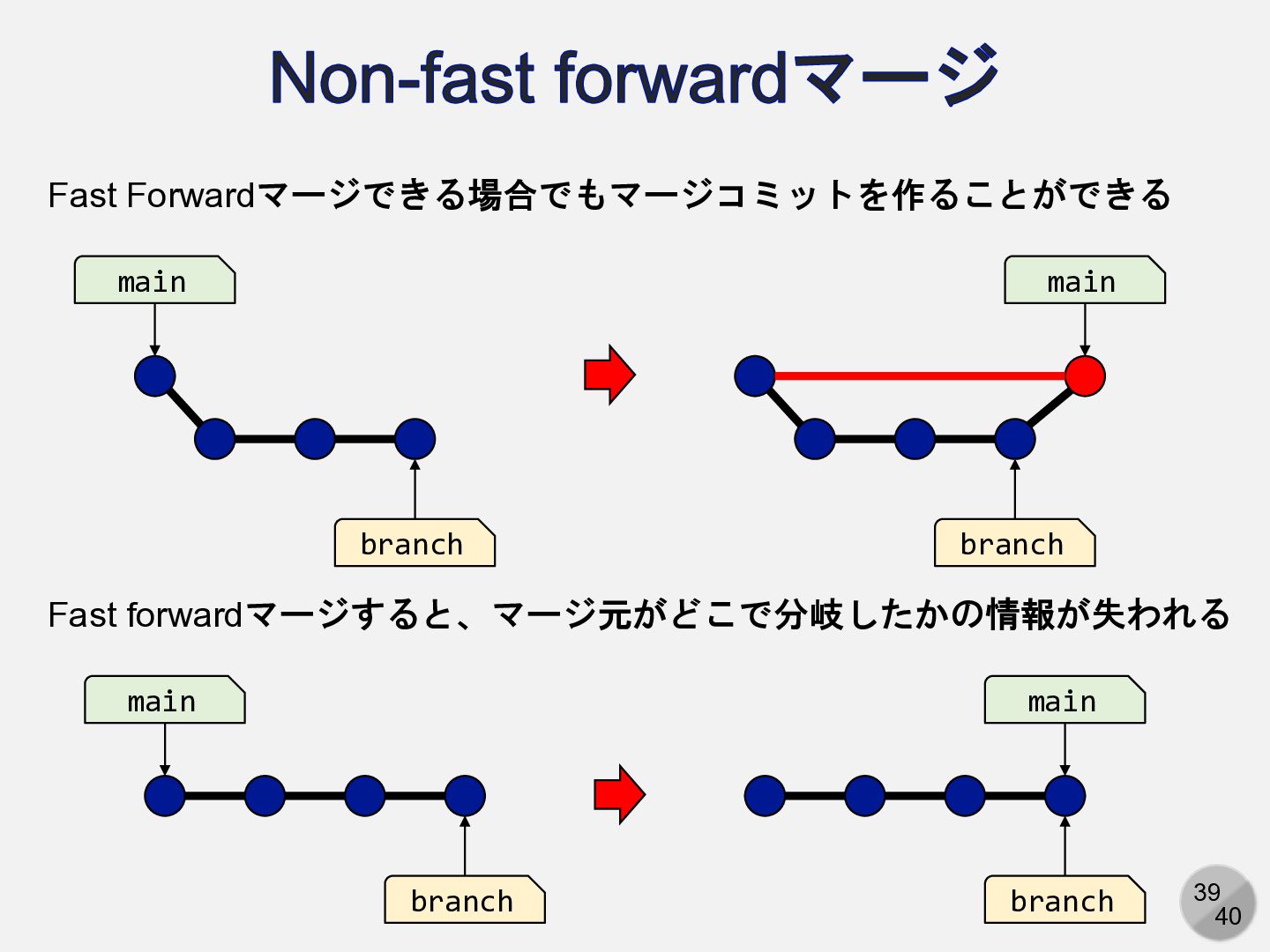 Non-fast forwardマージ

Fast Forwardマージできる場合でもマージコミットを作ることができる

main

branch

main

branch

Fast forwardマージすると、マージ元がどこで分岐したかの情報が失われる

main

branch

main

branch

39
40